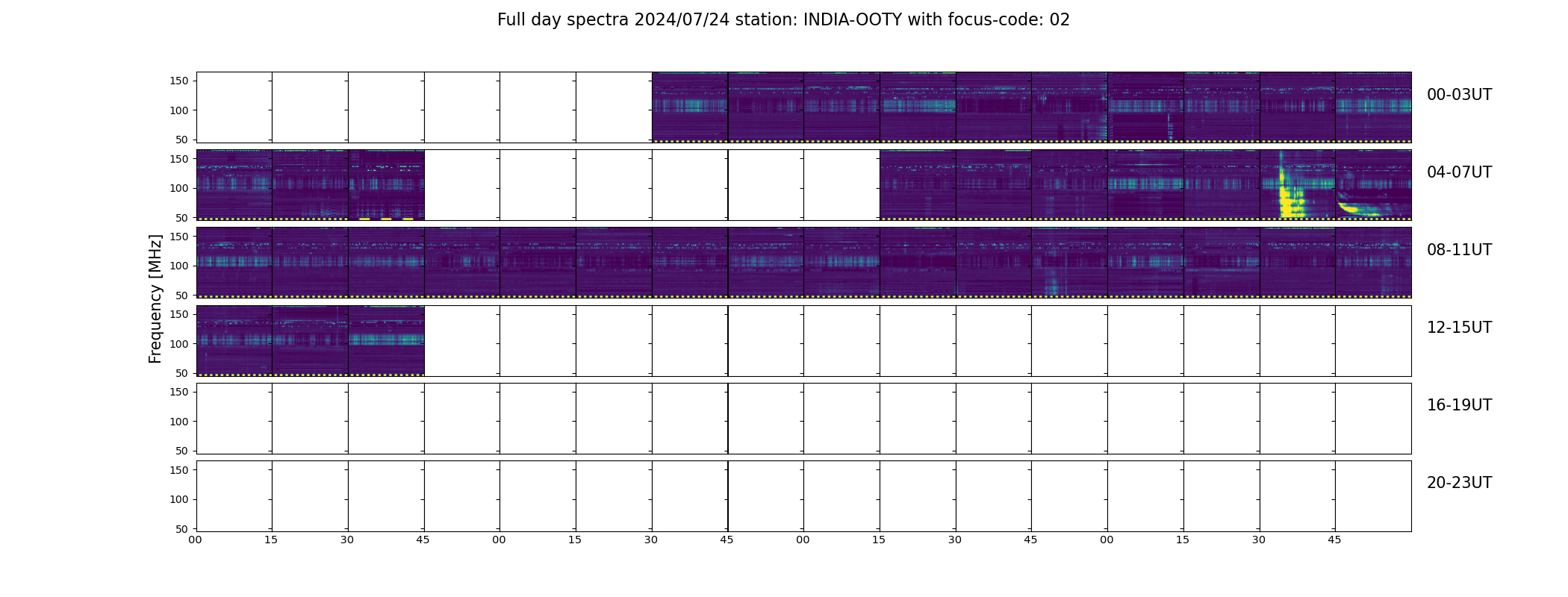 Full day spectra 2024/07/24 station: INDIA-OOTY with focus-code: 02

Frequency [MHz]

150
100
50
00-03UT

150
100
50
04-07UT

150
100
50
08-11UT

150
100
50
12-15UT

150
100
50
16-19UT

150
100
50
20-23UT

00 15 30 45 00 15 30 45 00 15 30 45 00 15 30 45